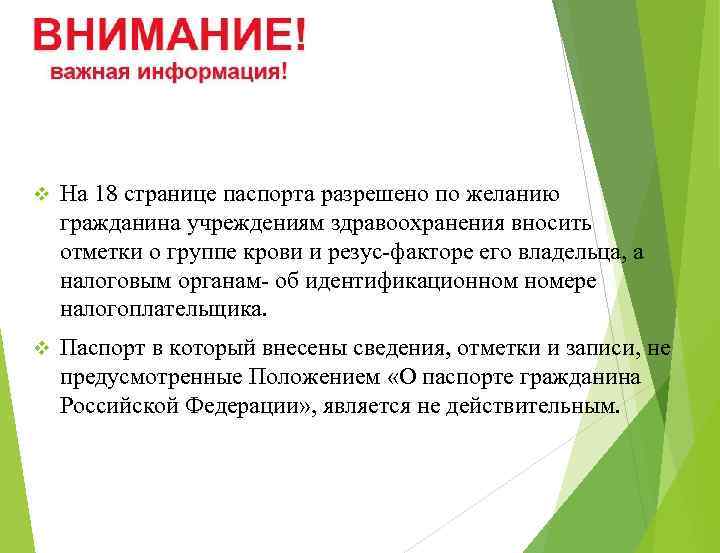 ВНИМАНИЕ!
важная информация!

❖ На 18 странице паспорта разрешено по желанию гражданина учреждениям здравоохранения вносить отметки о группе крови и резус-факторе его владельца, а налоговым органам- об идентификационном номере налогоплательщика.

❖ Паспорт в который внесены сведения, отметки и записи, не предусмотренные Положением «О паспорте гражданина Российской Федерации», является не действительным.